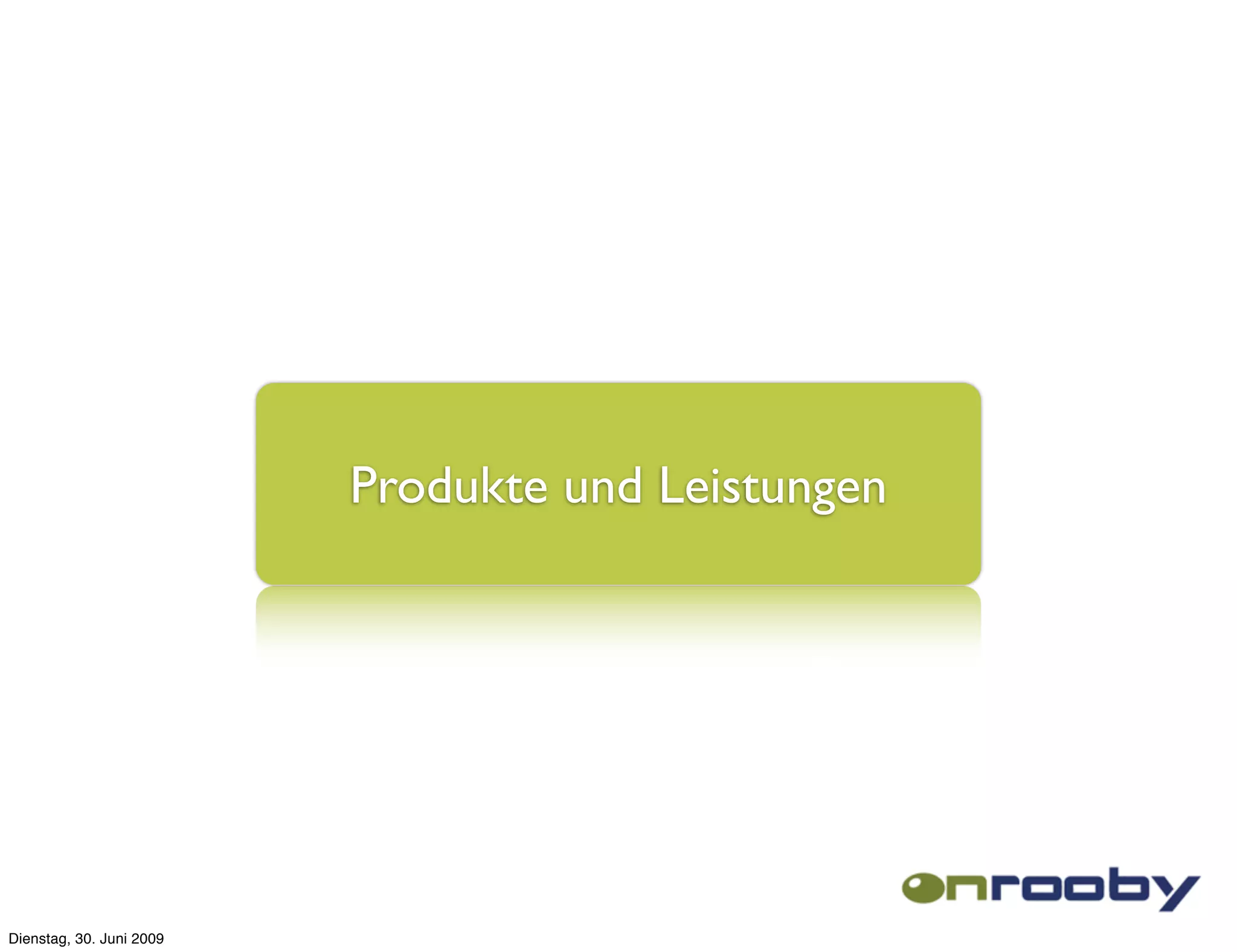 Produkte und Leistungen

onrooby

Dienstag, 30. Juni 2009